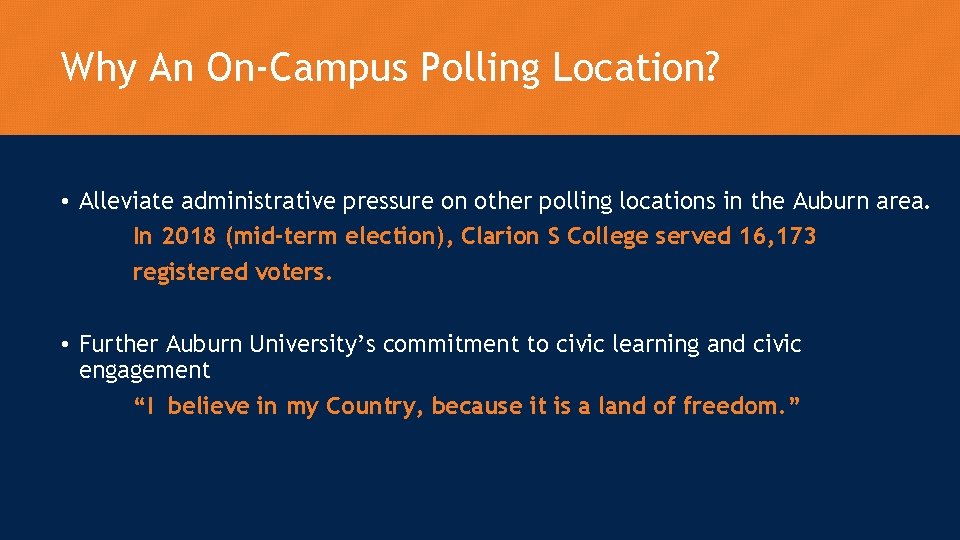 Why An On-Campus Polling Location?

• Alleviate administrative pressure on other polling locations in the Auburn area.

In 2018 (mid-term election), Clarion S College served 16,173 registered voters.

• Further Auburn University's commitment to civic learning and civic engagement

"I believe in my Country, because it is a land of freedom."